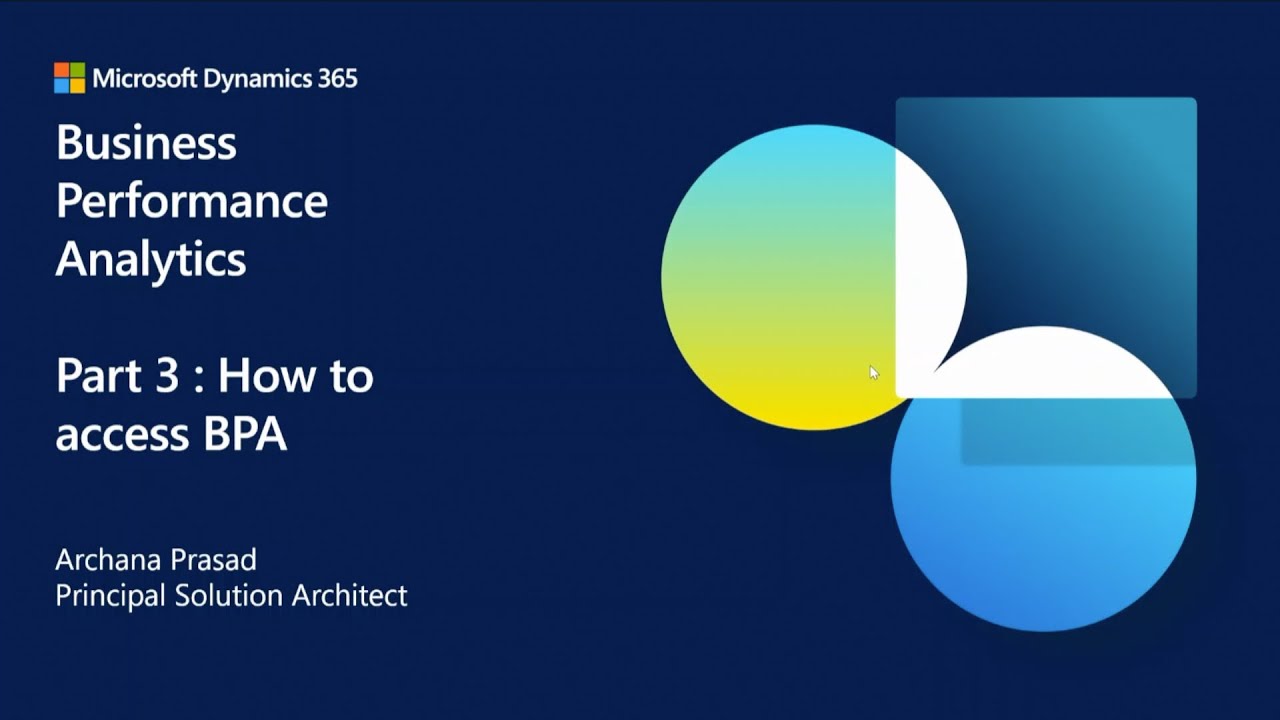 Microsoft Dynamics 365

Business Performance Analytics

Part 3 : How to access BPA

Archana Prasad
Principal Solution Architect